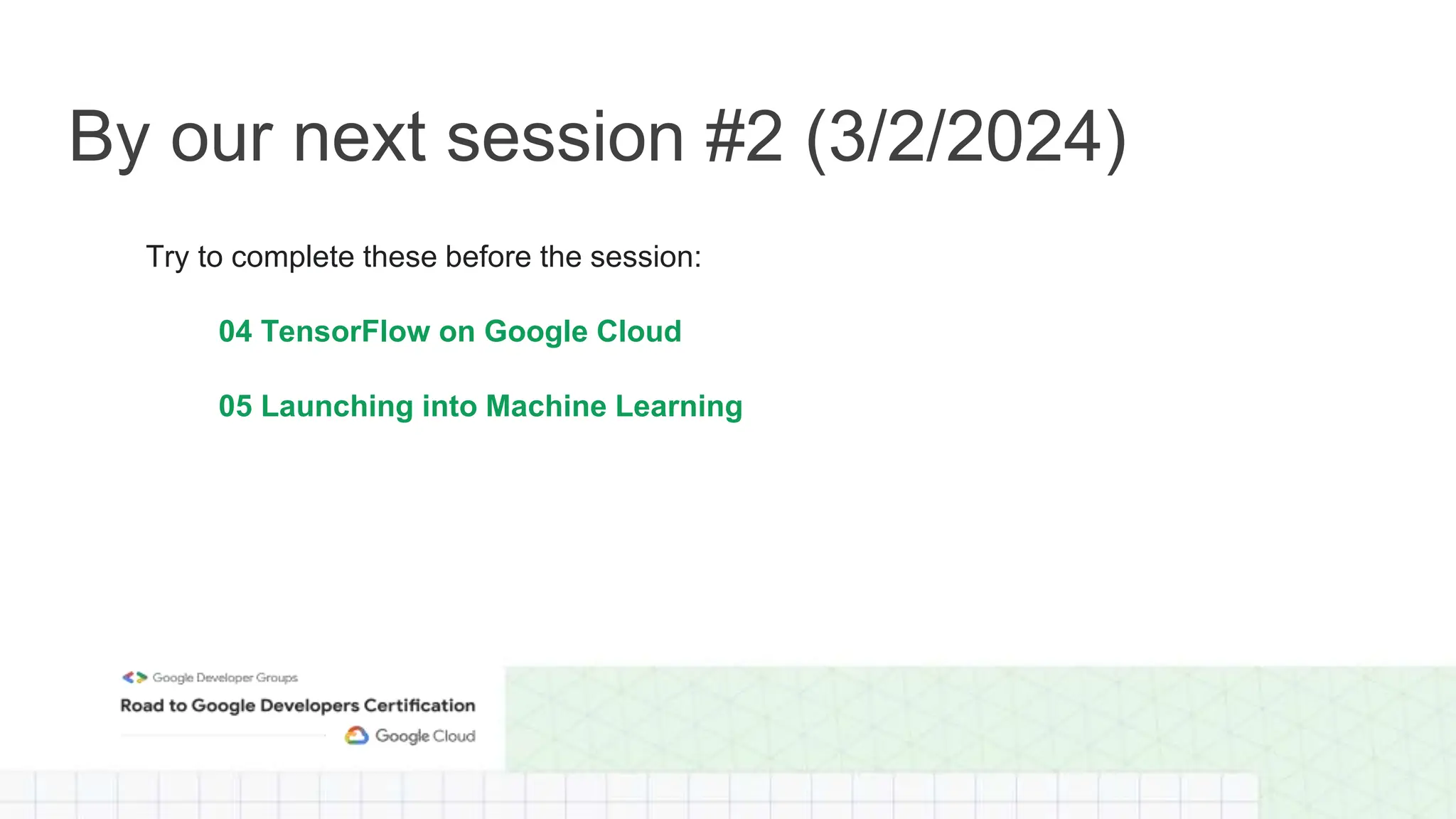 By our next session #2 (3/2/2024)

Try to complete these before the session:

04 TensorFlow on Google Cloud

05 Launching into Machine Learning

Google Developer Groups

Road to Google Developers Certification

Google Cloud